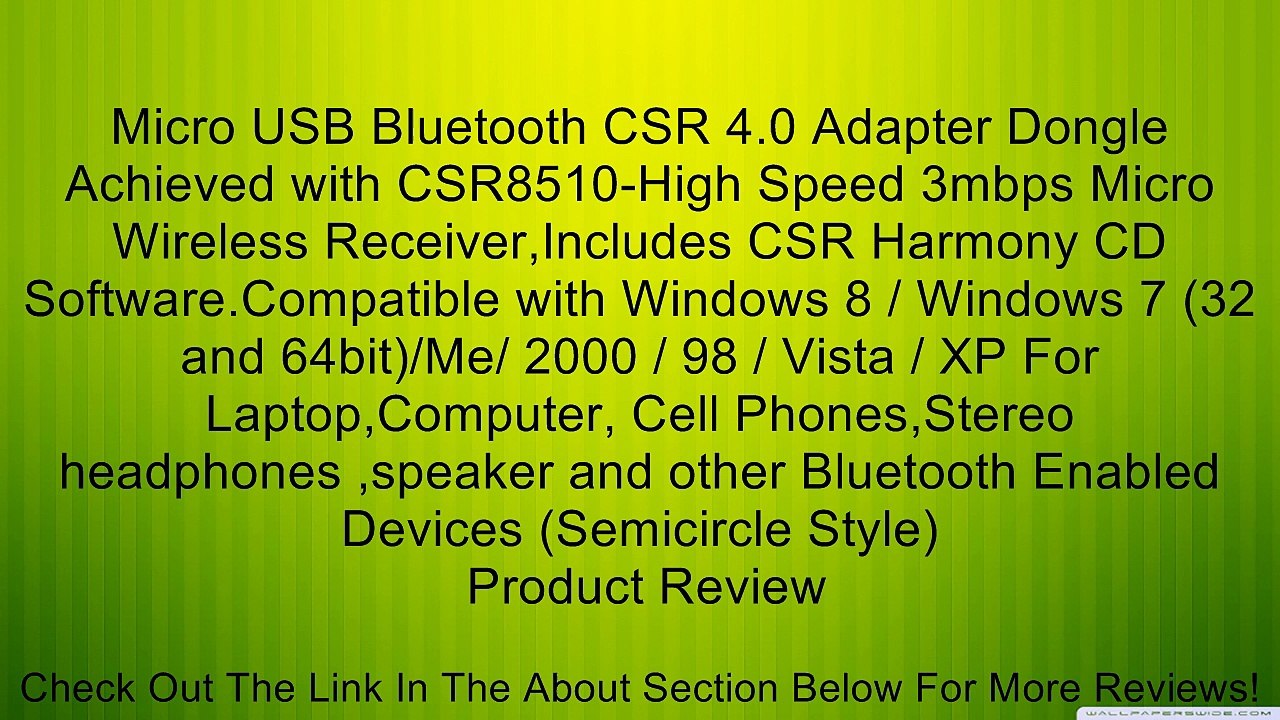 Micro USB Bluetooth CSR 4.0 Adapter Dongle Achieved with CSR8510-High Speed 3mbps Micro Wireless Receiver,Includes CSR Harmony CD Software.Compatible with Windows 8 / Windows 7 (32 and 64bit)/Me/ 2000 / 98 / Vista / XP For Laptop,Computer, Cell Phones,Stereo headphones ,speaker and other Bluetooth Enabled Devices (Semicircle Style)
Product Review

Check Out The Link In The About Section Below For More Reviews!

WALLPAPERSWIDE.COM